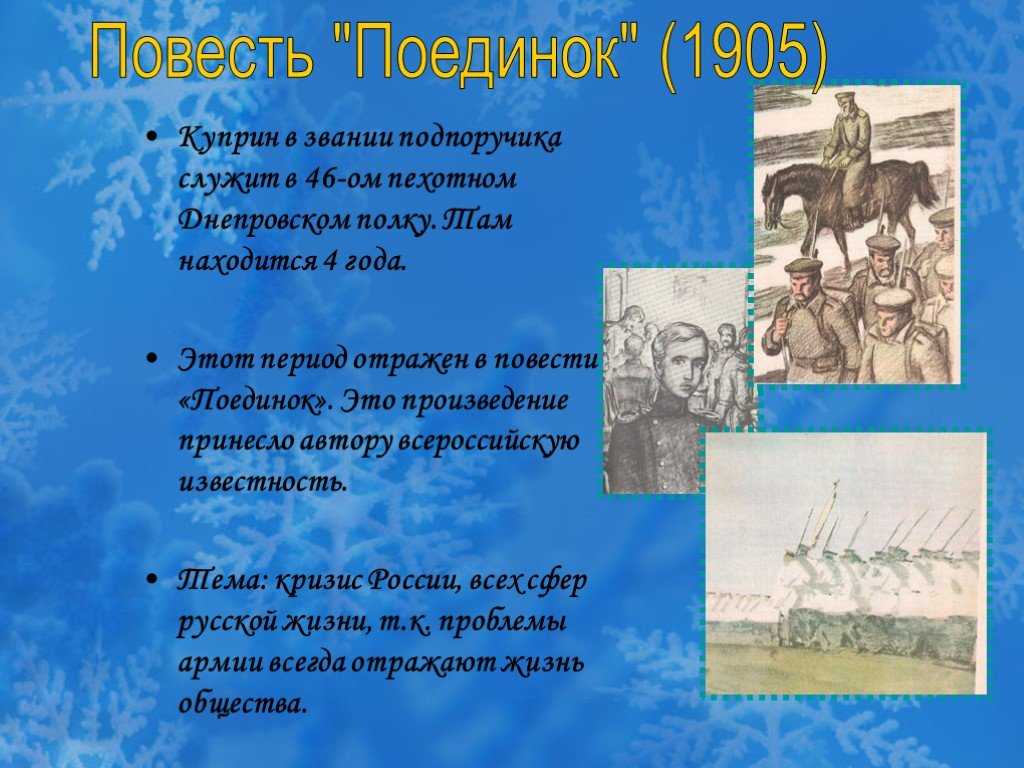 Повесть "Поединок" (1905)

• Куприн в звании подпоручика служит в 46-ом пехотном Днепровском полку. Там находится 4 года.

• Этот период отражен в повести «Поединок». Это произведение принесло автору всероссийскую известность.

• Тема: кризис России, всех сфер русской жизни, т.к. проблемы армии всегда отражают жизнь общества.